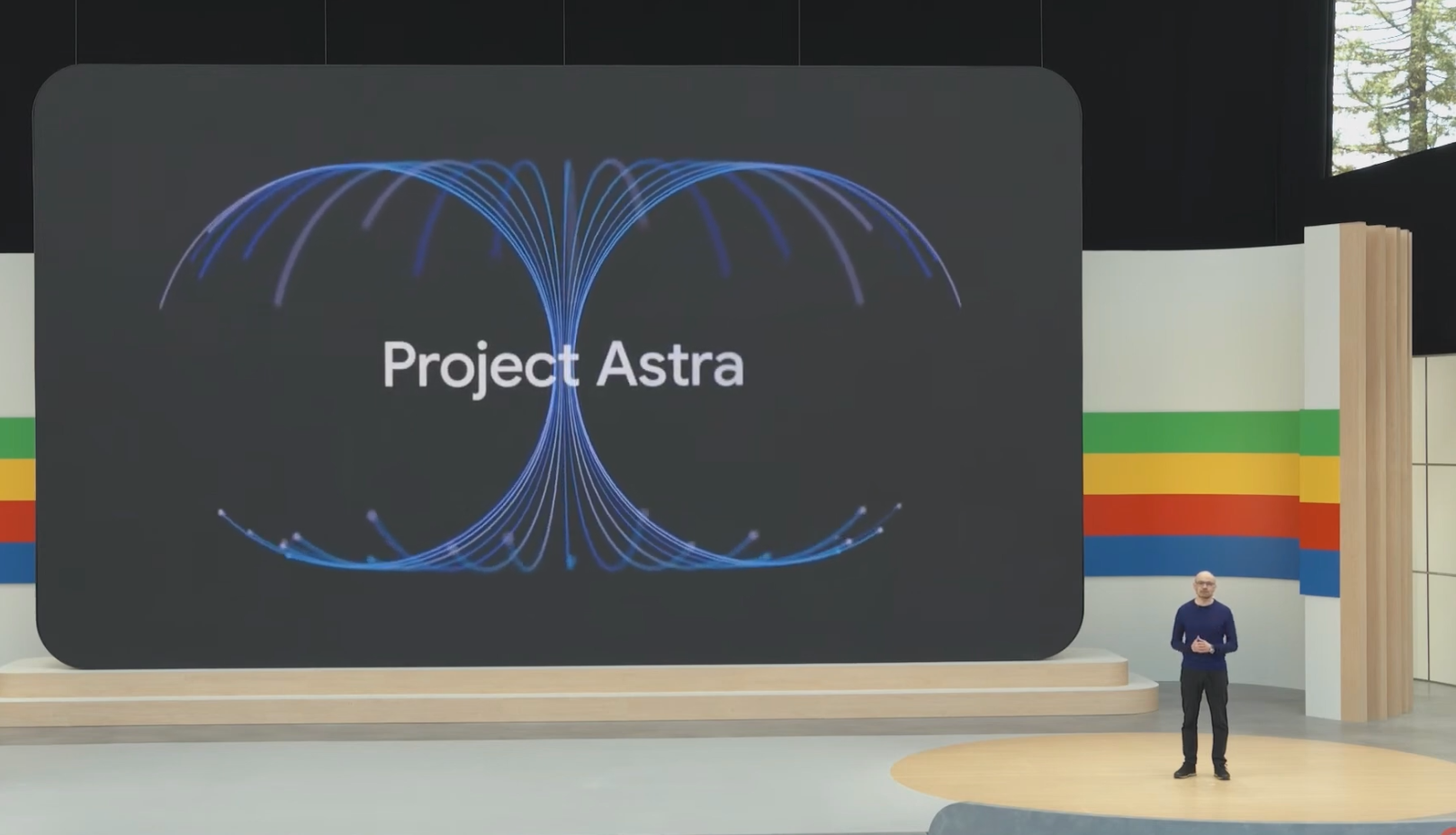 Project Astra